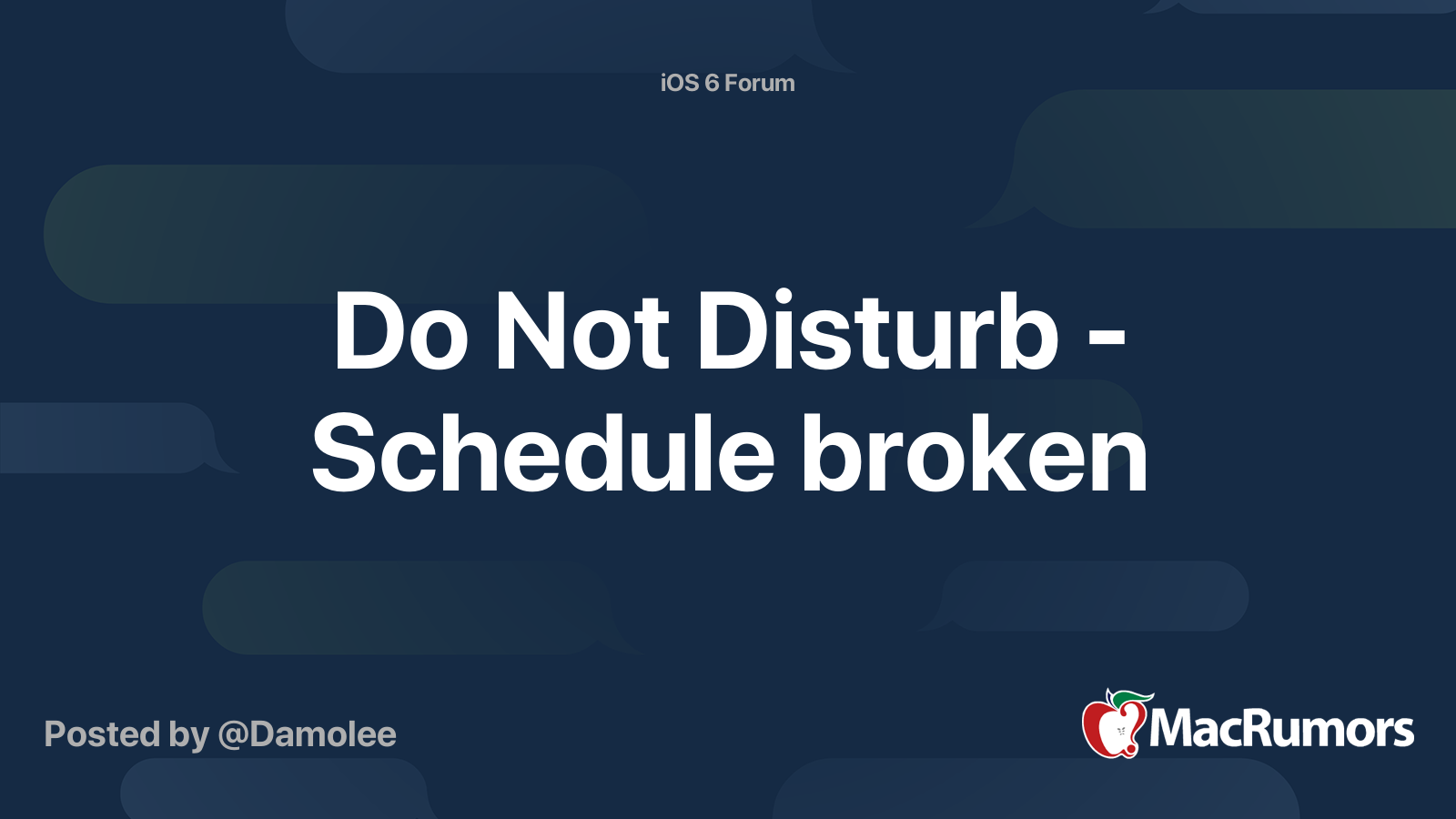 iOS 6 Forum

Do Not Disturb - Schedule broken

Posted by @Damolee

MacRumors